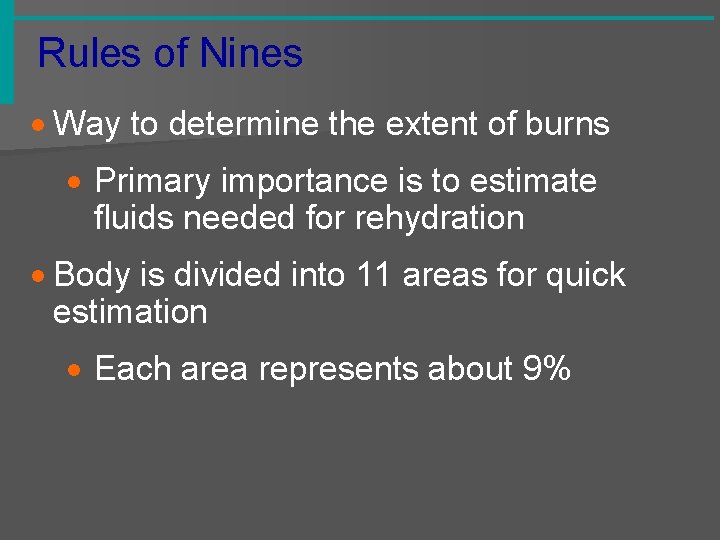 Rules of Nines

• Way to determine the extent of burns

• Primary importance is to estimate fluids needed for rehydration

• Body is divided into 11 areas for quick estimation

• Each area represents about 9%